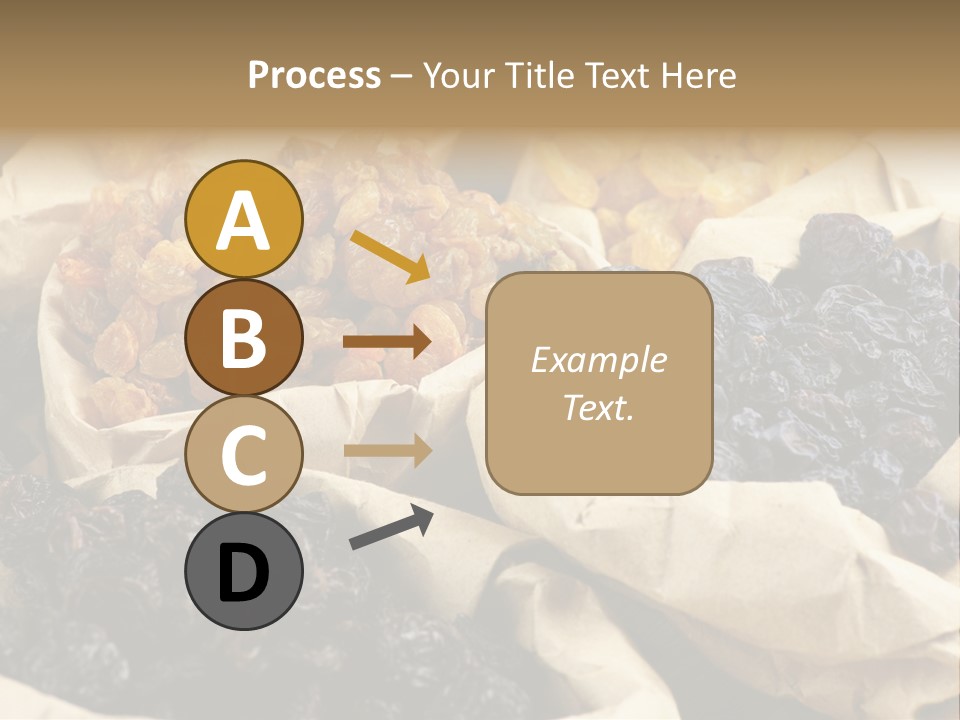 Process – Your Title Text Here

A

B

C

D

Example Text.